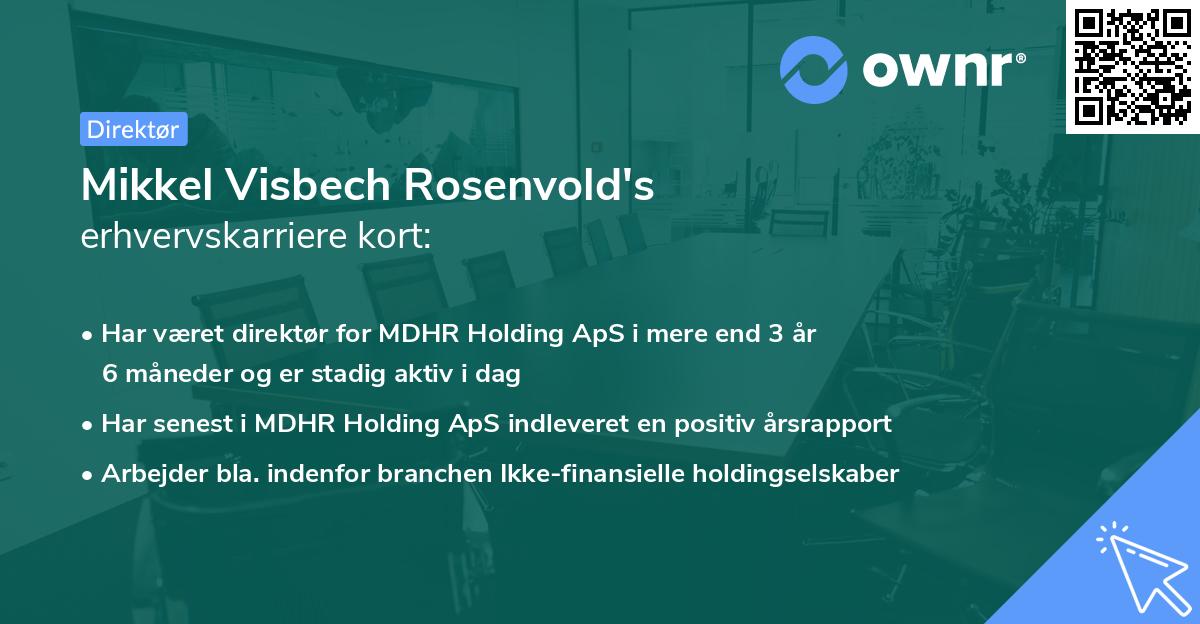 ownr®

Direktør

Mikkel Visbech Rosenvold's
erhvervskarriere kort:

• Har været direktør for MDHR Holding ApS i mere end 3 år 6 måneder og er stadig aktiv i dag

• Har senest i MDHR Holding ApS indleveret en positiv årsrapport

• Arbejder bla. indenfor branchen Ikke-finansielle holdingselskaber